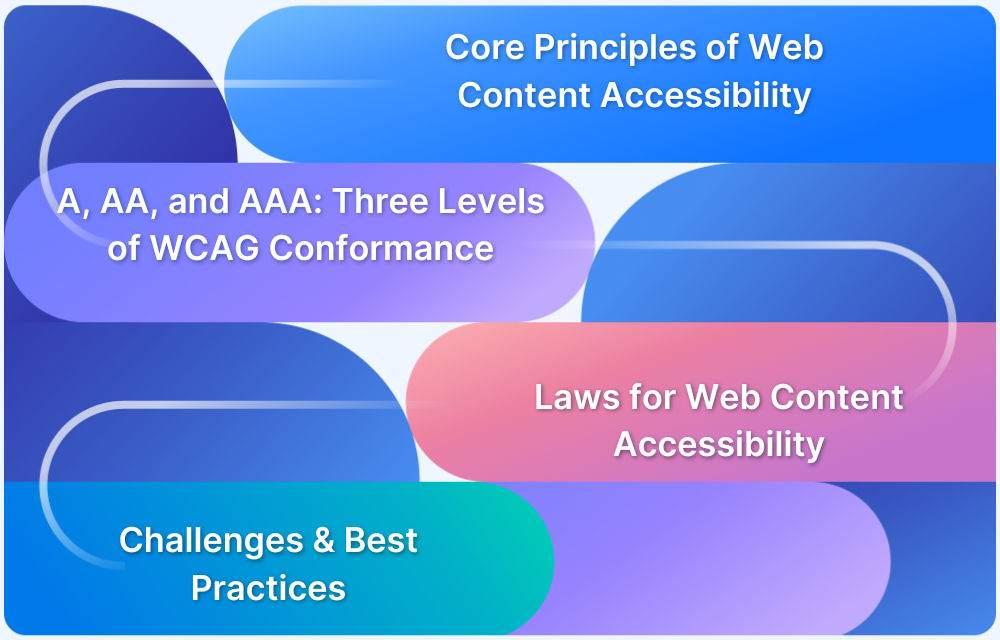 Core Principles of Web Content Accessibility

A, AA, and AAA: Three Levels of WCAG Conformance

Laws for Web Content Accessibility

Challenges & Best Practices